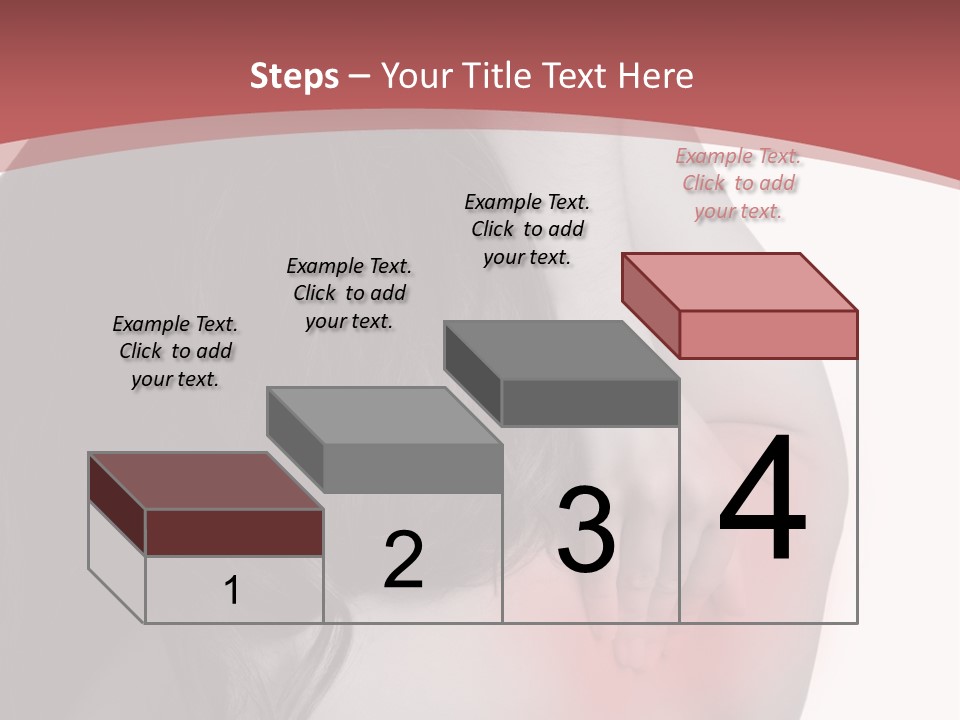 Steps – Your Title Text Here

Example Text. Click to add your text.

Example Text. Click to add your text.

Example Text. Click to add your text.

Example Text. Click to add your text.

1

2

3

4